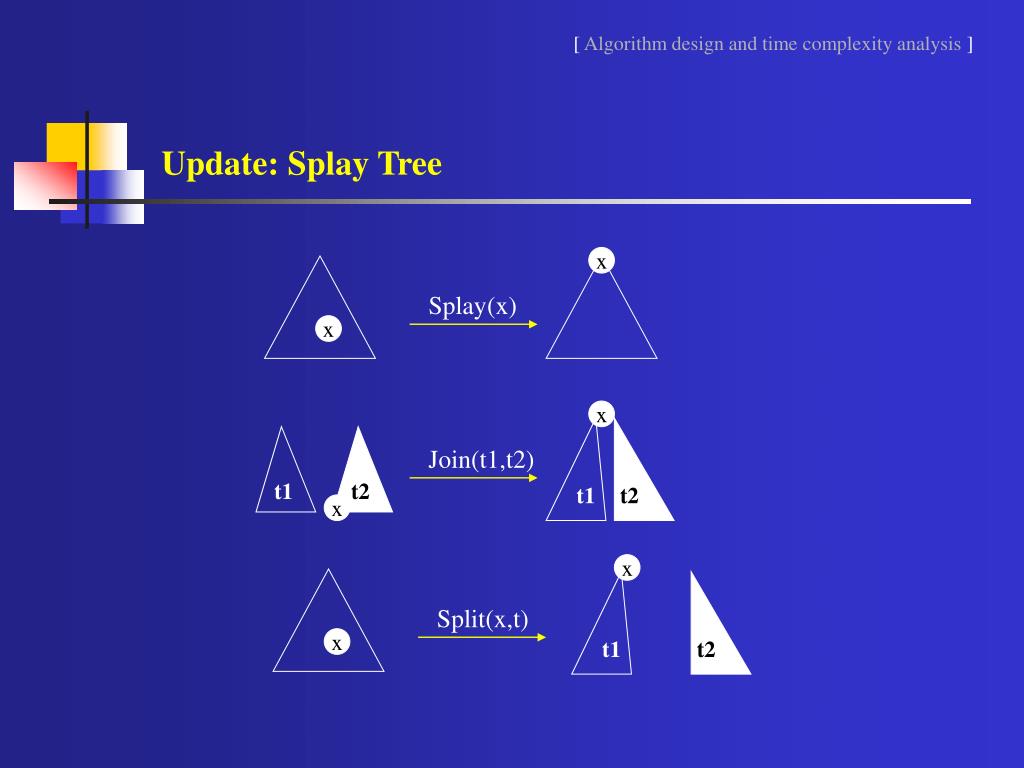 [ Algorithm design and time complexity analysis ]

Update: Splay Tree

x

Splay(x)

x

t1

t2

x

Join(t1,t2)

x

t1

t2

x

Split(x,t)

x

t1

t2